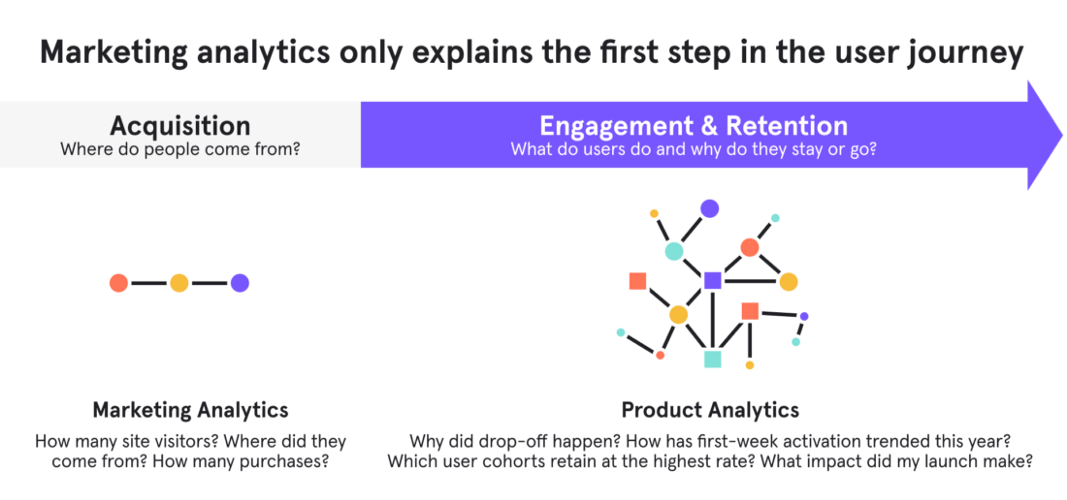 Marketing analytics only explains the first step in the user journey

Acquisition
Where do people come from?

Engagement & Retention
What do users do and why do they stay or go?

Marketing Analytics
How many site visitors? Where did they come from? How many purchases?

Product Analytics
Why did drop-off happen? How has first-week activation trended this year? Which user cohorts retain at the highest rate? What impact did my launch make?